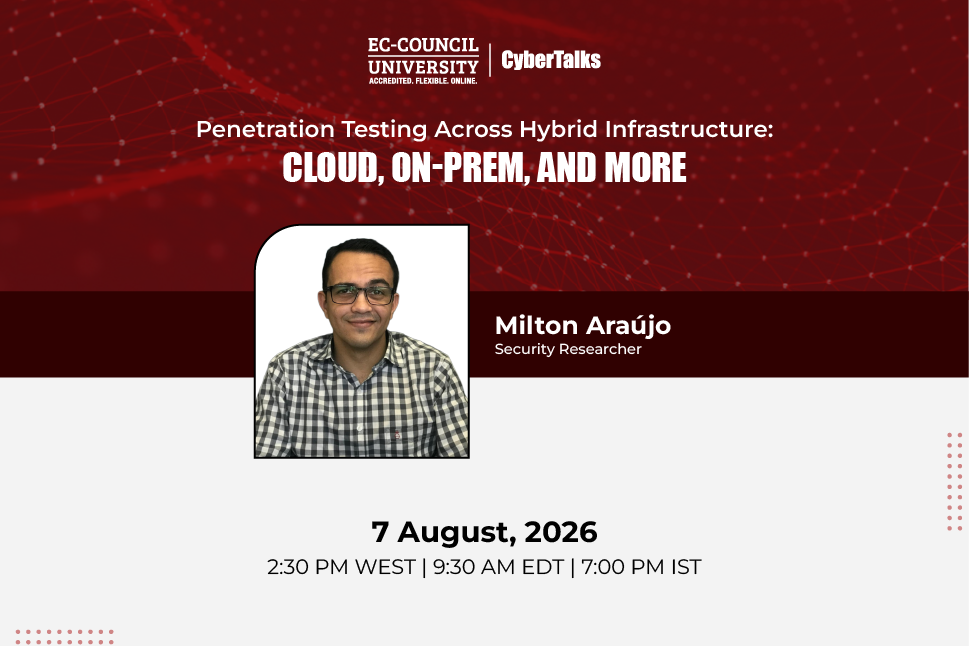 EC-COUNCIL UNIVERSITY
ACCREDITED. FLEXIBLE. ONLINE.
CyberTalks

Penetration Testing Across Hybrid Infrastructure:
CLOUD, ON-PREM, AND MORE

Milton Araújo
Security Researcher

7 August, 2026
2:30 PM WEST | 9:30 AM EDT | 7:00 PM IST